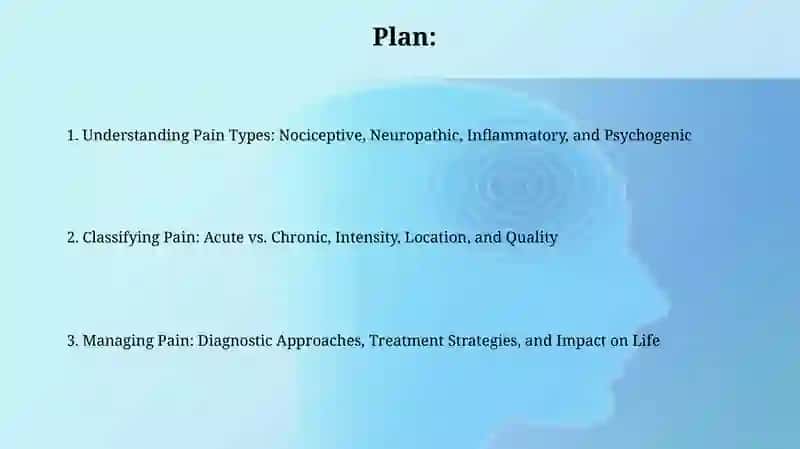 Plan:

1. Understanding Pain Types: Nociceptive, Neuropathic, Inflammatory, and Psychogenic

2. Classifying Pain: Acute vs. Chronic, Intensity, Location, and Quality

3. Managing Pain: Diagnostic Approaches, Treatment Strategies, and Impact on Life